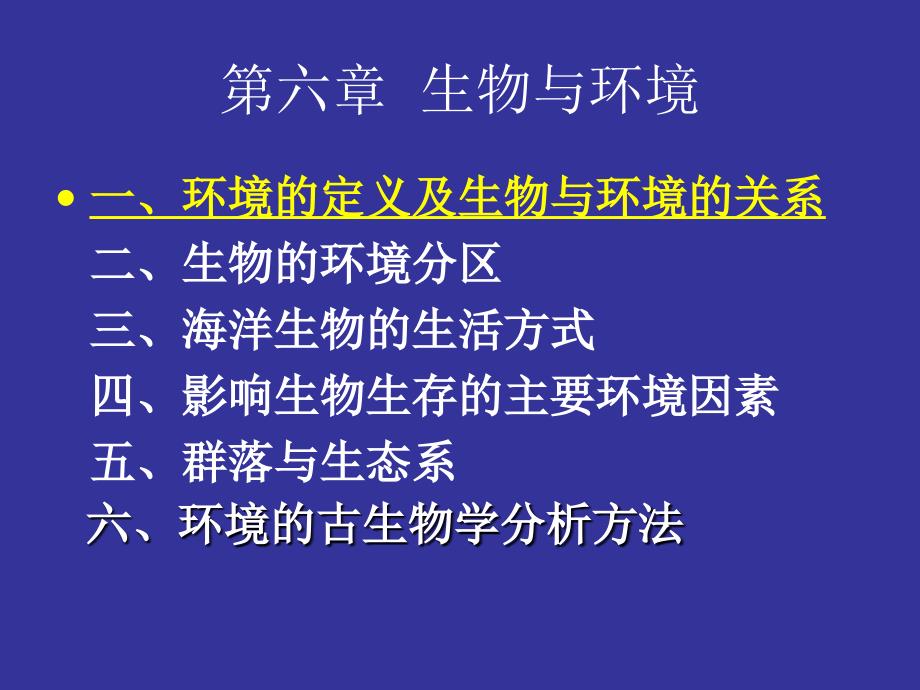 第六章  生物与环境

• 一、环境的定义及生物与环境的关系
二、生物的环境分区
三、海洋生物的生活方式
四、影响生物生存的主要环境因素
五、群落与生态系
六、环境的古生物学分析方法